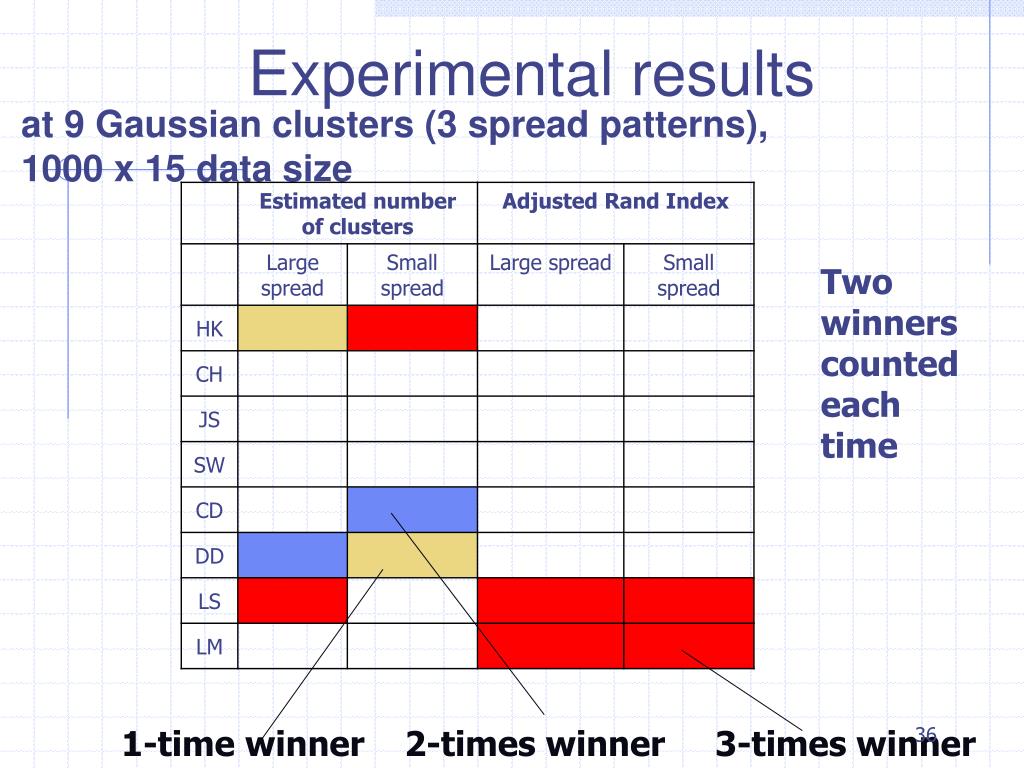 Experimental results

at 9 Gaussian clusters (3 spread patterns), 1000 x 15 data size

| | Estimated number of clusters | | Adjusted Rand Index | |
|---|---|---|---|---|
| | Large spread | Small spread | Large spread | Small spread |
| HK | | | | |
| CH | | | | |
| JS | | | | |
| SW | | | | |
| CD | | | | |
| DD | | | | |
| LS | | | | |
| LM | | | | |

Two winners counted each time

1-time winner 2-times winner 3-times winner

36